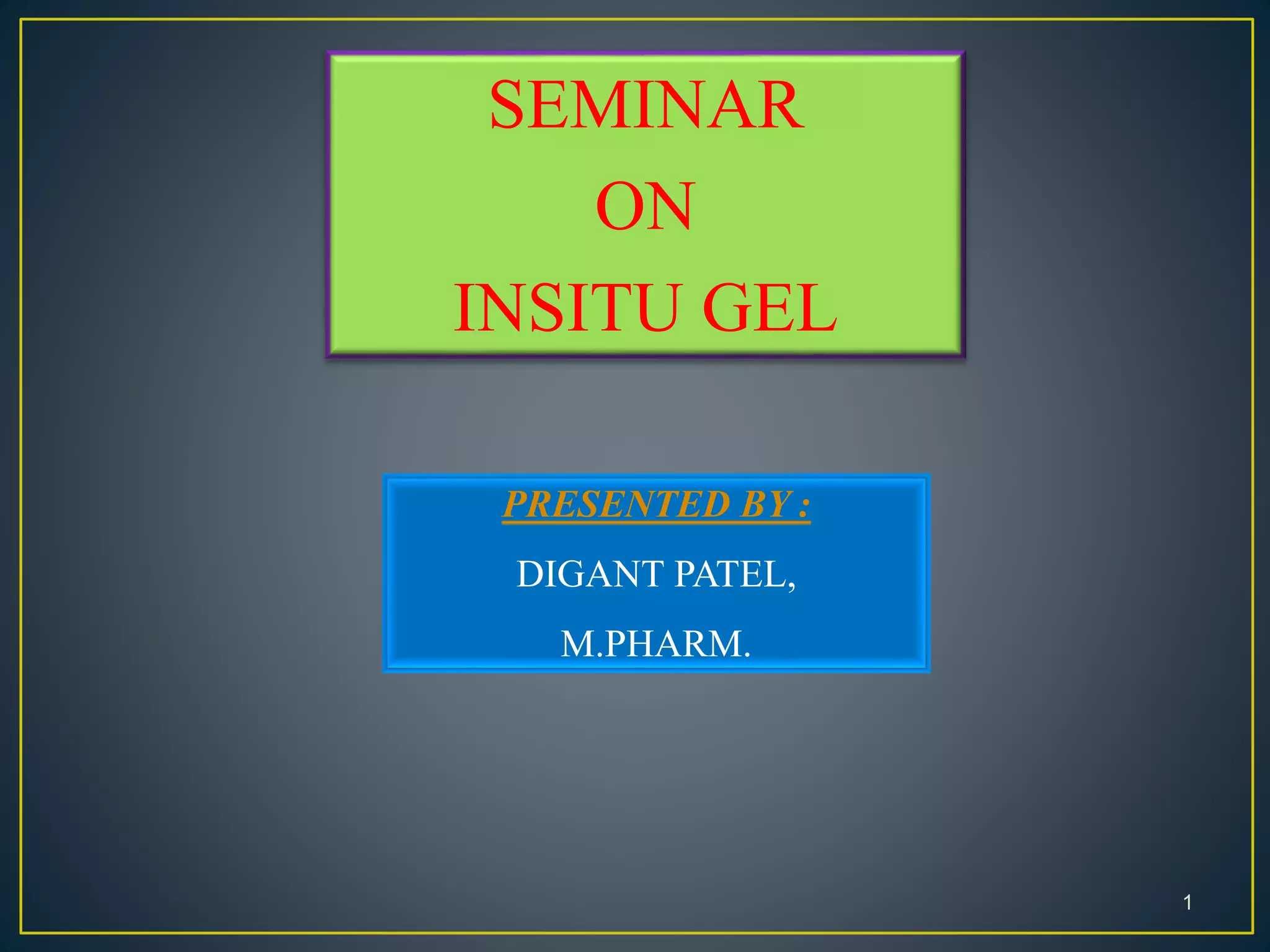 SEMINAR
ON
INSITU GEL

PRESENTED BY :

DIGANT PATEL,

M.PHARM.

1